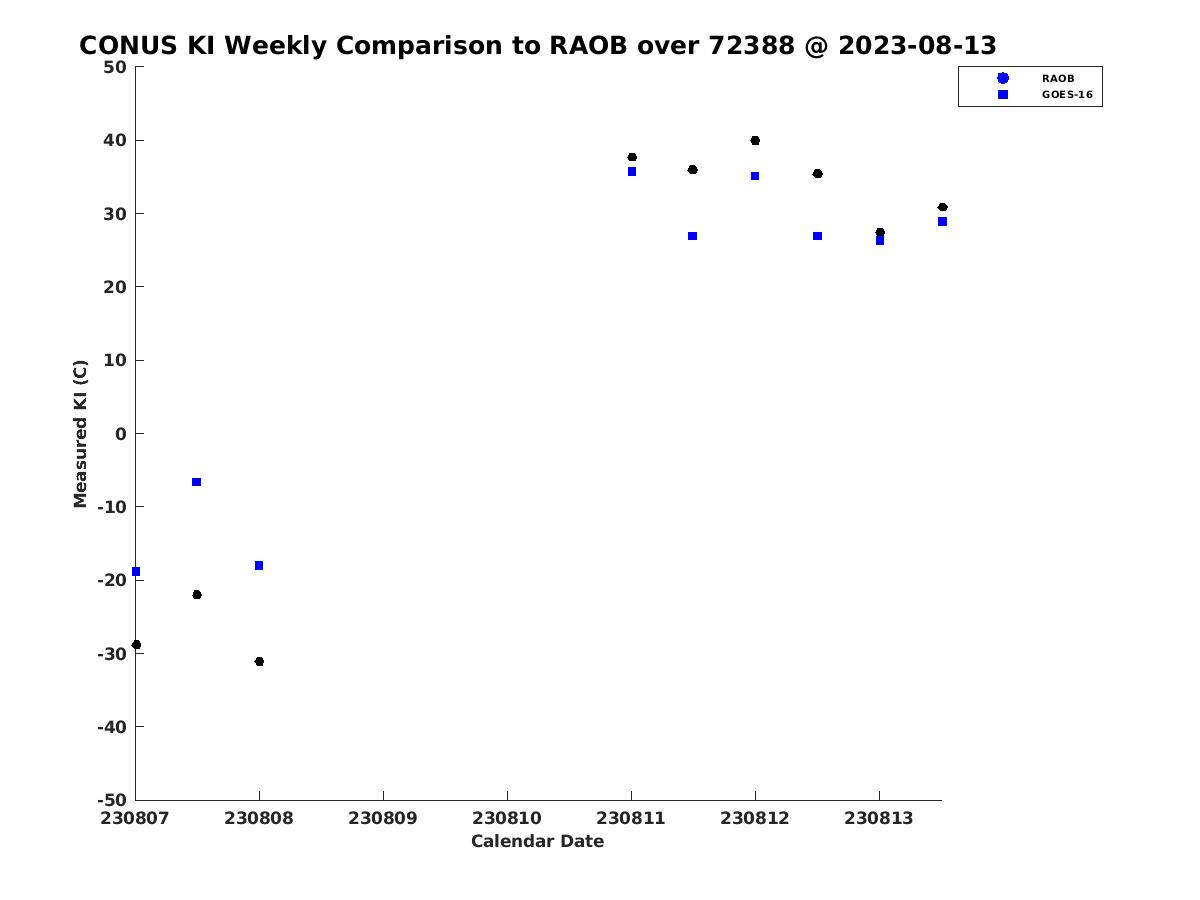 CONUS KI Weekly Comparison to RAOB over 72388 @ 2023-08-13

RAOB
GOES-16

Measured KI (C)

50
40
30
20
10
0
-10
-20
-30
-40
-50

230807 230808 230809 230810 230811 230812 230813

Calendar Date